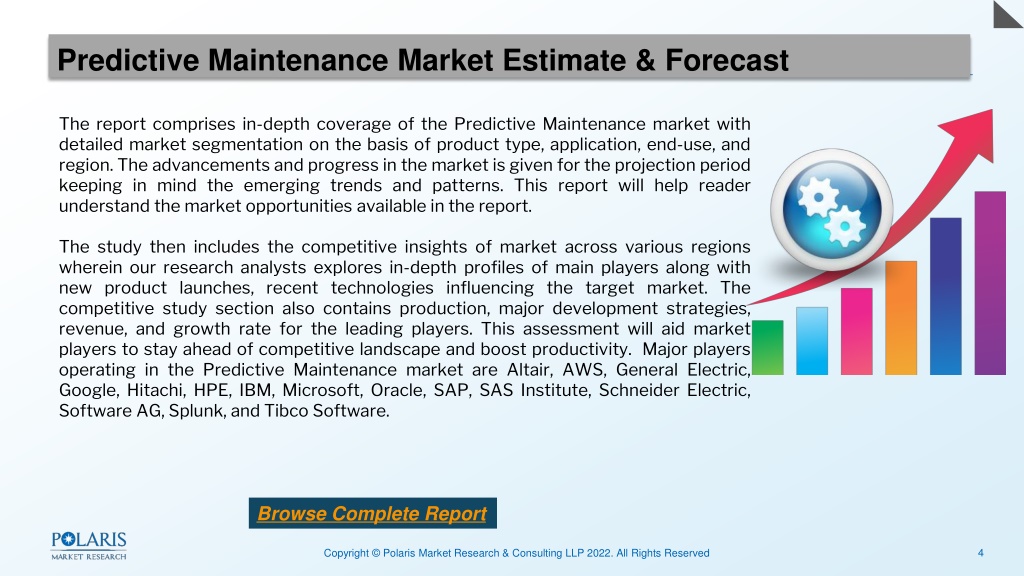 Predictive Maintenance Market Estimate & Forecast

The report comprises in-depth coverage of the Predictive Maintenance market with detailed market segmentation on the basis of product type, application, end-use, and region. The advancements and progress in the market is given for the projection period keeping in mind the emerging trends and patterns. This report will help reader understand the market opportunities available in the report.

The study then includes the competitive insights of market across various regions wherein our research analysts explores in-depth profiles of main players along with new product launches, recent technologies influencing the target market. The competitive study section also contains production, major development strategies, revenue, and growth rate for the leading players. This assessment will aid market players to stay ahead of competitive landscape and boost productivity. Major players operating in the Predictive Maintenance market are Altair, AWS, General Electric, Google, Hitachi, HPE, IBM, Microsoft, Oracle, SAP, SAS Institute, Schneider Electric, Software AG, Splunk, and Tibco Software.

Browse Complete Report

POLARIS
MARKET RESEARCH

Copyright © Polaris Market Research & Consulting LLP 2022. All Rights Reserved

4